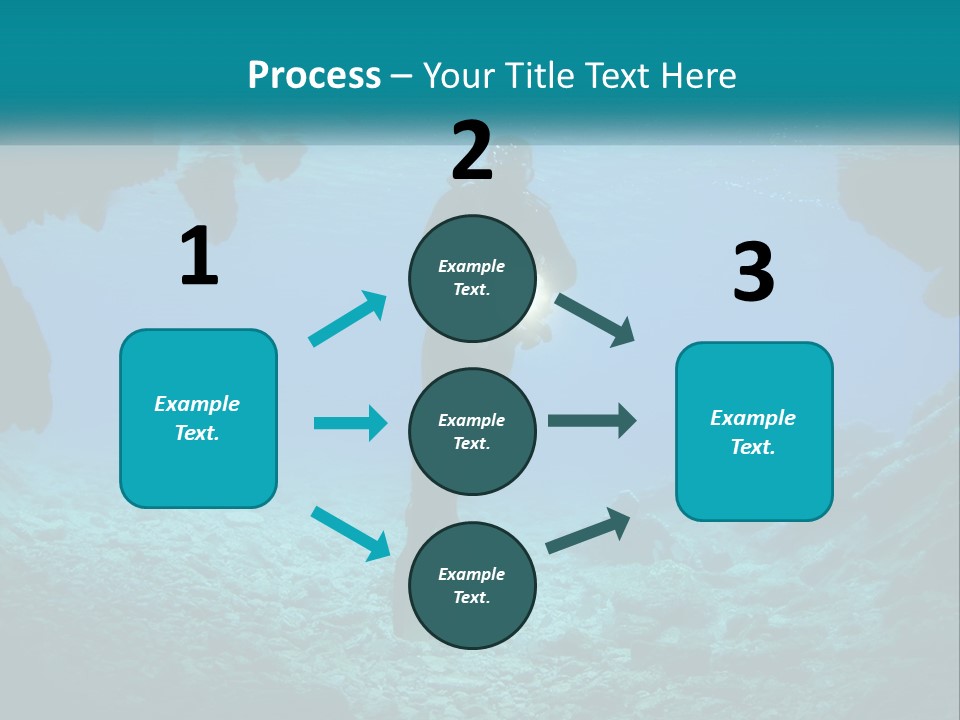 Process – Your Title Text Here

1

Example Text.

2

Example Text.

Example Text.

Example Text.

3

Example Text.